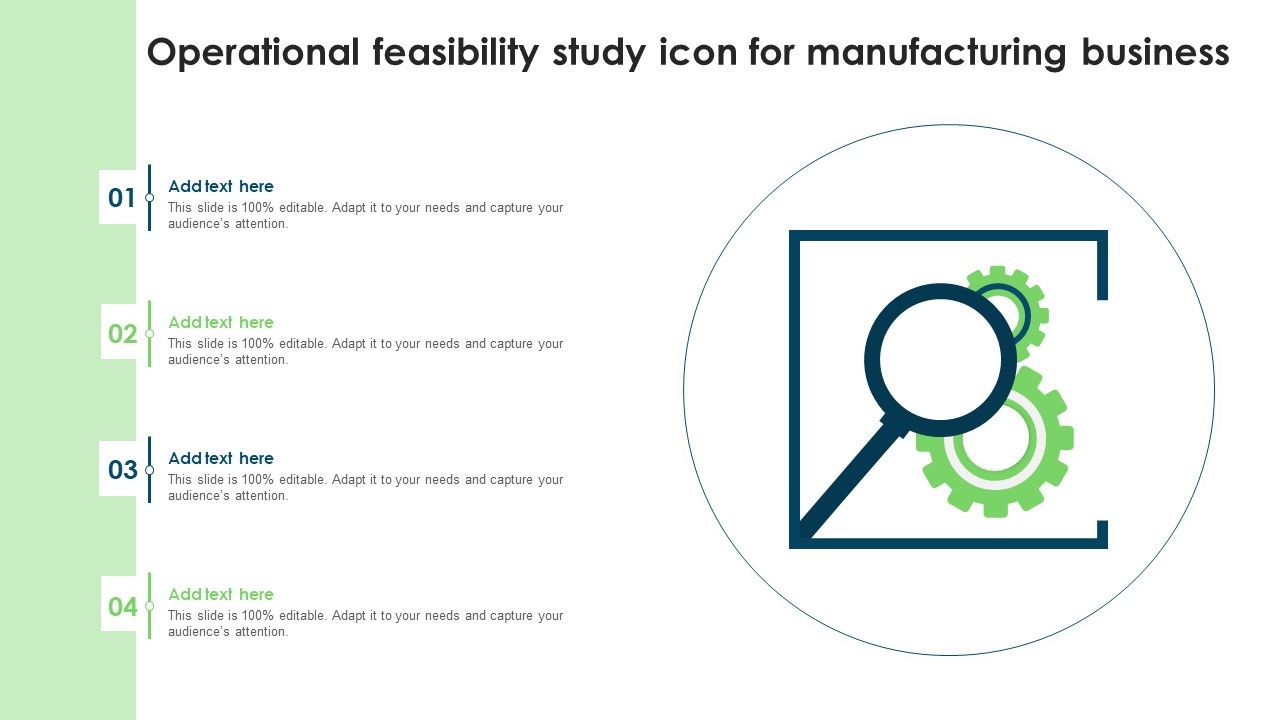 Operational feasibility study icon for manufacturing business

01

Add text here

This slide is 100% editable. Adapt it to your needs and capture your audience's attention.

02

Add text here

This slide is 100% editable. Adapt it to your needs and capture your audience's attention.

03

Add text here

This slide is 100% editable. Adapt it to your needs and capture your audience's attention.

04

Add text here

This slide is 100% editable. Adapt it to your needs and capture your audience's attention.